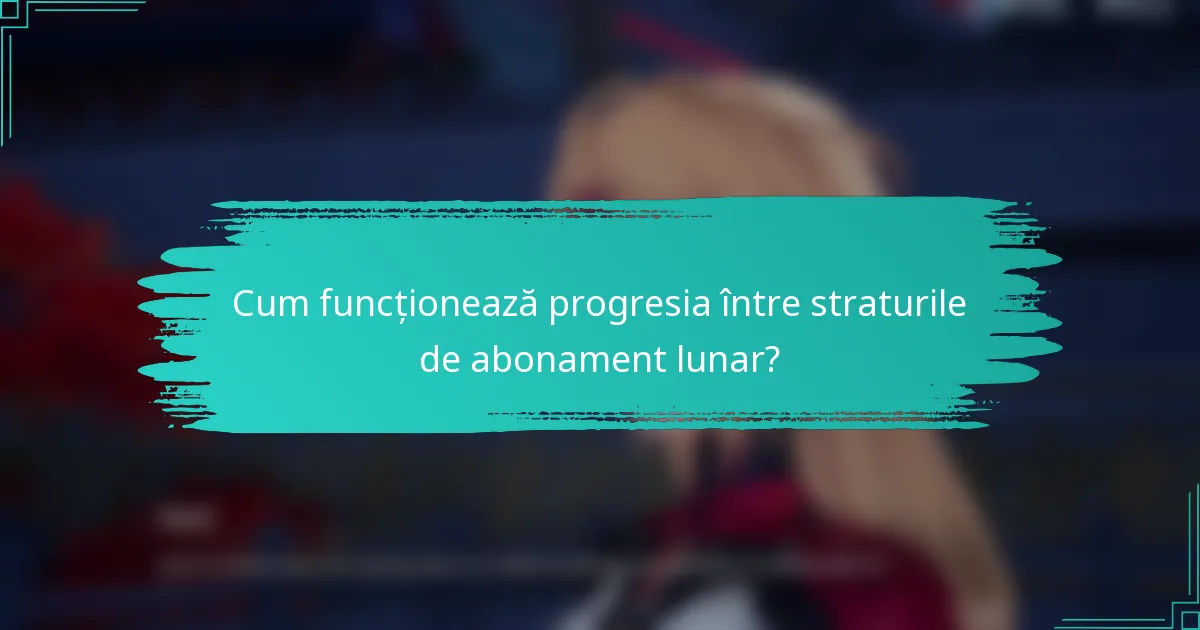 Cum funcționează progresia între straturile de abonament lunar?